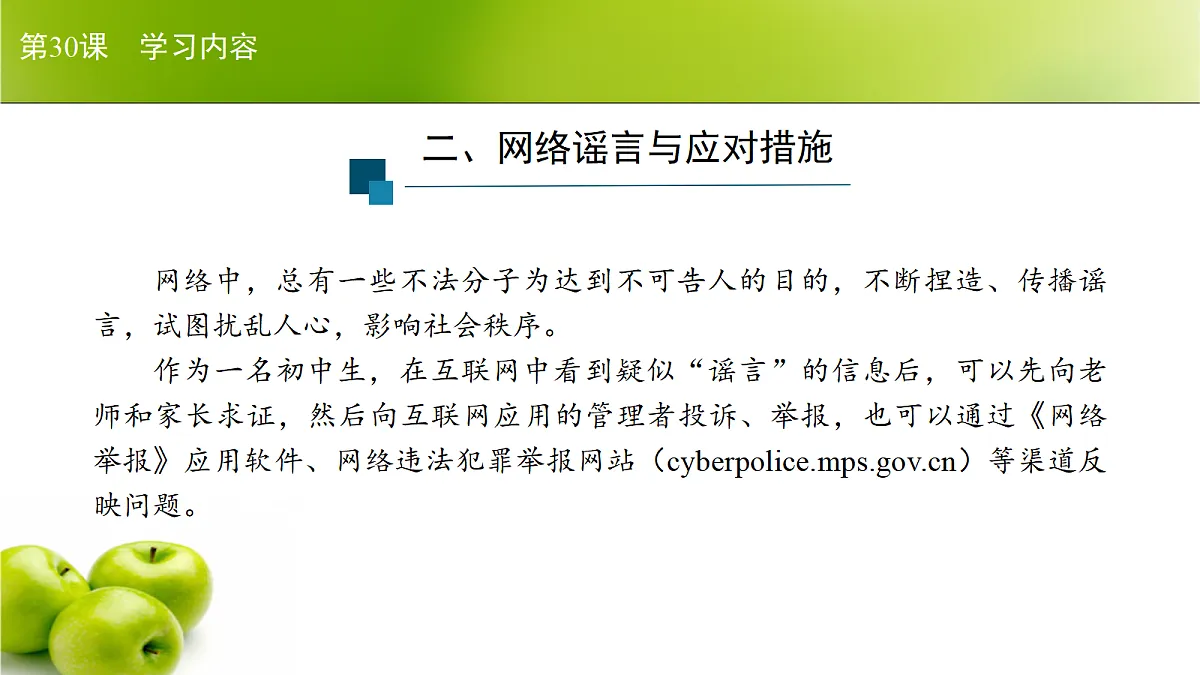 第30课　学习内容

二、网络谣言与应对措施

网络中，总有一些不法分子为达到不可告人的目的，不断捏造、传播谣言，试图扰乱人心，影响社会秩序。

作为一名初中生，在互联网中看到疑似“谣言”的信息后，可以先向老师和家长求证，然后向互联网应用的管理者投诉、举报，也可以通过《网络举报》应用软件、网络违法犯罪举报网站（cyberpolice.mps.gov.cn）等渠道反映问题。